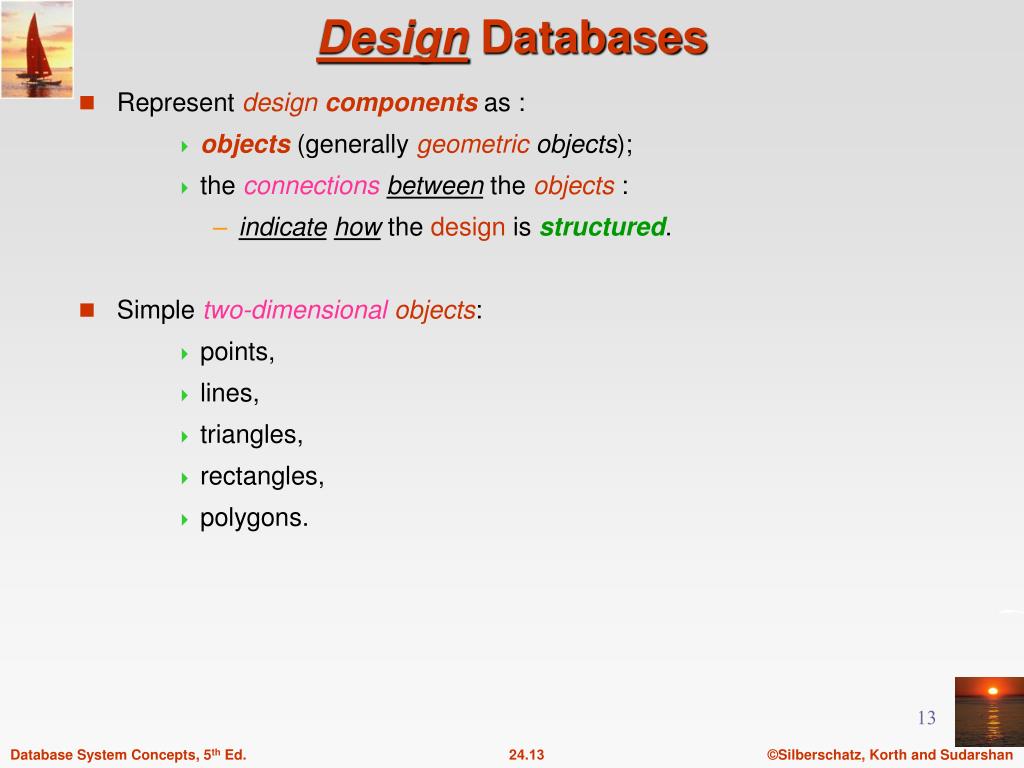 Design Databases

Represent design components as :

objects (generally geometric objects);

the connections between the objects :

– indicate how the design is structured.

Simple two-dimensional objects:

points,

lines,

triangles,

rectangles,

polygons.

13

Database System Concepts, 5$^{th}$ Ed.

24.13

©Silberschatz, Korth and Sudarshan